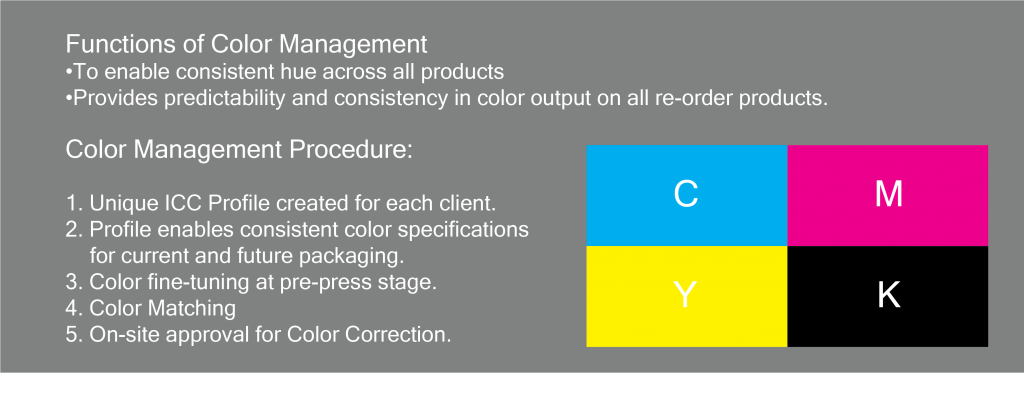 Functions of Color Management
•To enable consistent hue across all products
•Provides predictability and consistency in color output on all re-order products.

Color Management Procedure:

1. Unique ICC Profile created for each client.
2. Profile enables consistent color specifications for current and future packaging.
3. Color fine-tuning at pre-press stage.
4. Color Matching
5. On-site approval for Color Correction.

C
M
Y
K